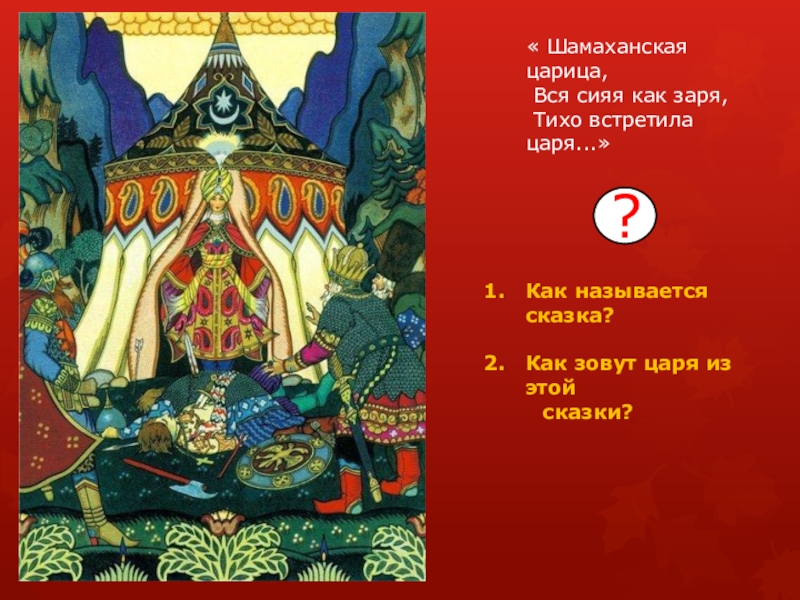 « Шамаханская царица,
Вся сияя как заря,
Тихо встретила царя...»

?

1. Как называется сказка?

2. Как зовут царя из этой сказки?